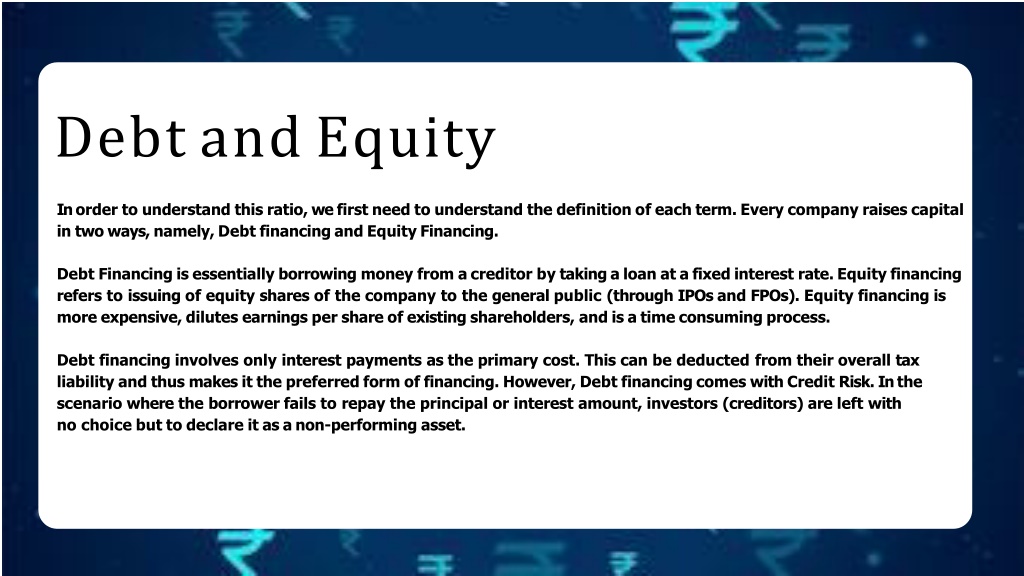 Debt and Equity

In order to understand this ratio, we first need to understand the definition of each term. Every company raises capital in two ways, namely, Debt financing and Equity Financing.

Debt Financing is essentially borrowing money from a creditor by taking a loan at a fixed interest rate. Equity financing refers to issuing of equity shares of the company to the general public (through IPOs and FPOs). Equity financing is more expensive, dilutes earnings per share of existing shareholders, and is a time consuming process.

Debt financing involves only interest payments as the primary cost. This can be deducted from their overall tax liability and thus makes it the preferred form of financing. However, Debt financing comes with Credit Risk. In the scenario where the borrower fails to repay the principal or interest amount, investors (creditors) are left with no choice but to declare it as a non-performing asset.